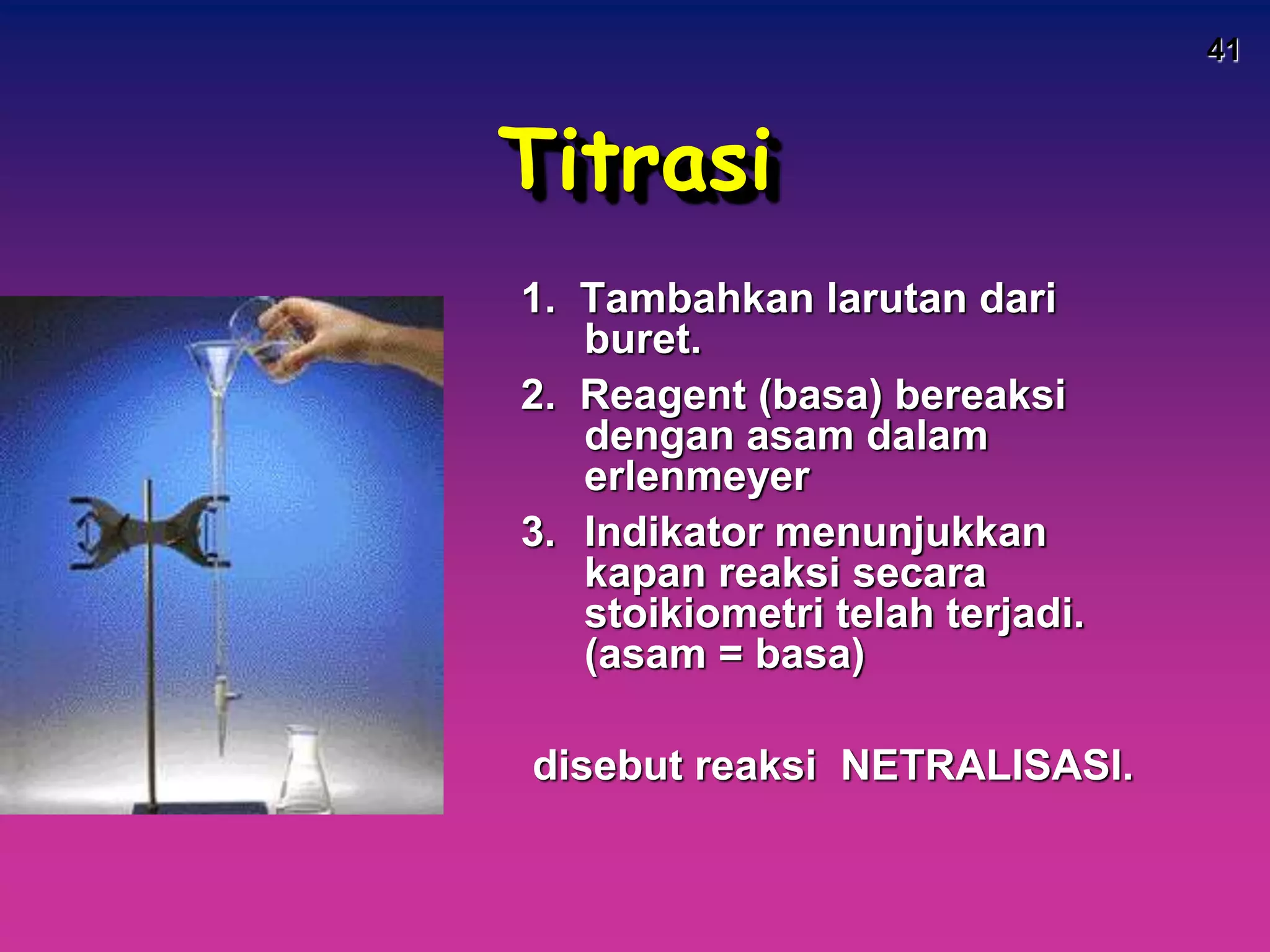 41

Titrasi

1. Tambahkan larutan dari buret.

2. Reagent (basa) bereaksi dengan asam dalam erlenmeyer

3. Indikator menunjukkan kapan reaksi secara stoikiometri telah terjadi. (asam = basa)

disebut reaksi NETRALISASI.